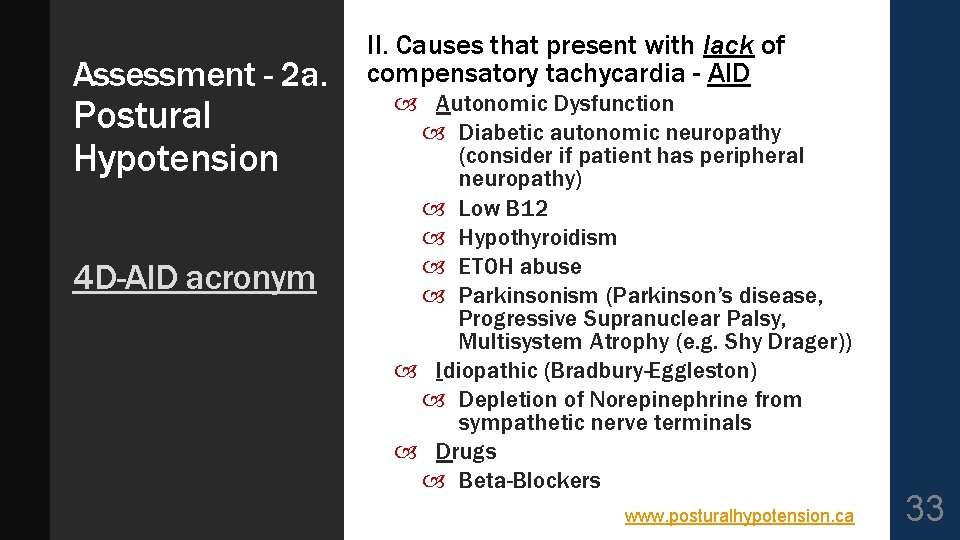 Assessment - 2a. Postural Hypotension

4D-AID acronym

II. Causes that present with lack of compensatory tachycardia - AID

Autonomic Dysfunction

Diabetic autonomic neuropathy (consider if patient has peripheral neuropathy)

Low B12

Hypothyroidism

ETOH abuse

Parkinsonism (Parkinson's disease, Progressive Supranuclear Palsy, Multisystem Atrophy (e.g. Shy Drager))

Idiopathic (Bradbury-Eggleston)

Depletion of Norepinephrine from sympathetic nerve terminals

Drugs

Beta-Blockers

www.posturalhypotension.ca

33